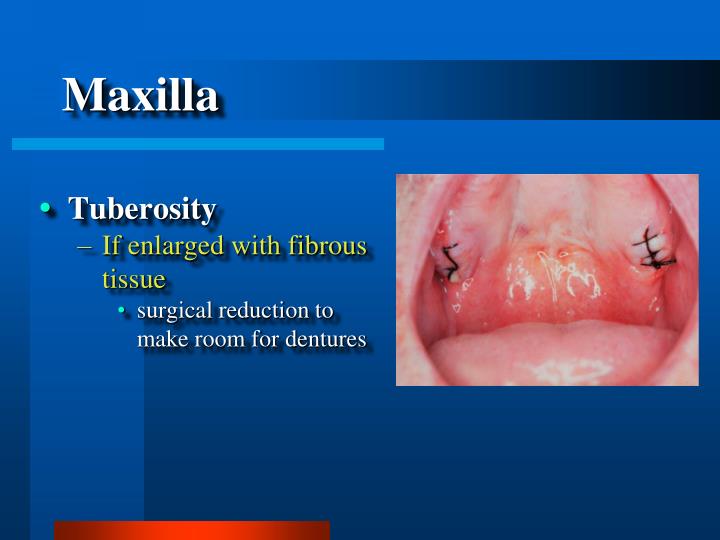 Maxilla

• Tuberosity
– If enlarged with fibrous tissue
• surgical reduction to make room for dentures